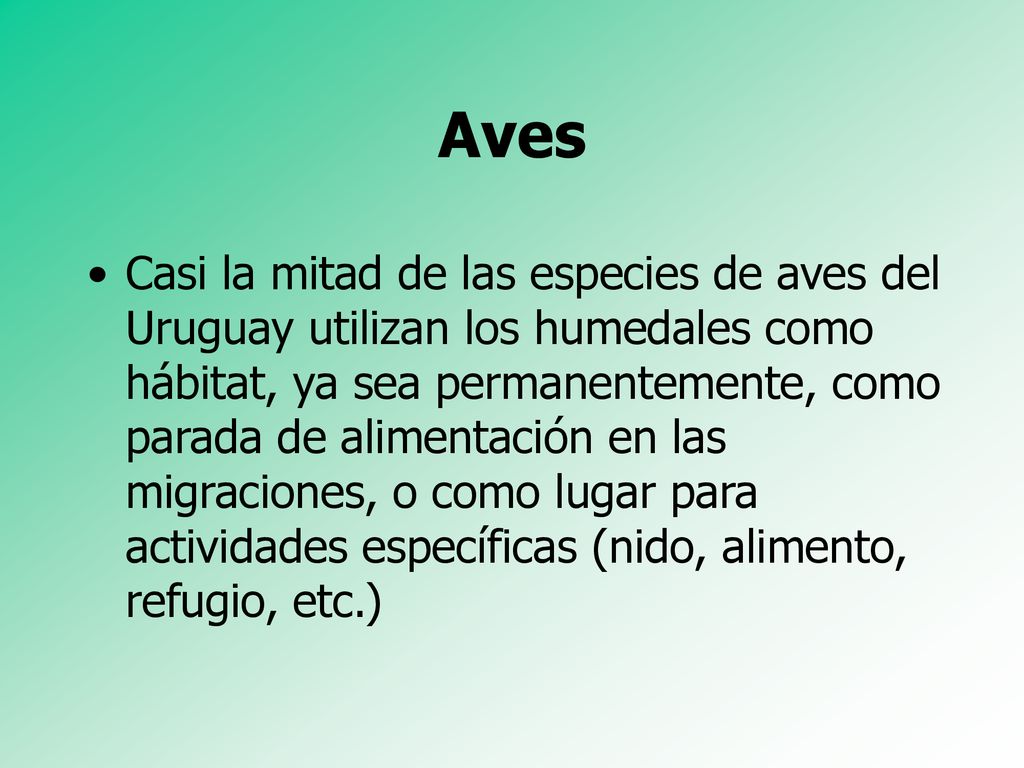 Aves

• Casi la mitad de las especies de aves del Uruguay utilizan los humedales como hábitat, ya sea permanentemente, como parada de alimentación en las migraciones, o como lugar para actividades específicas (nido, alimento, refugio, etc.)